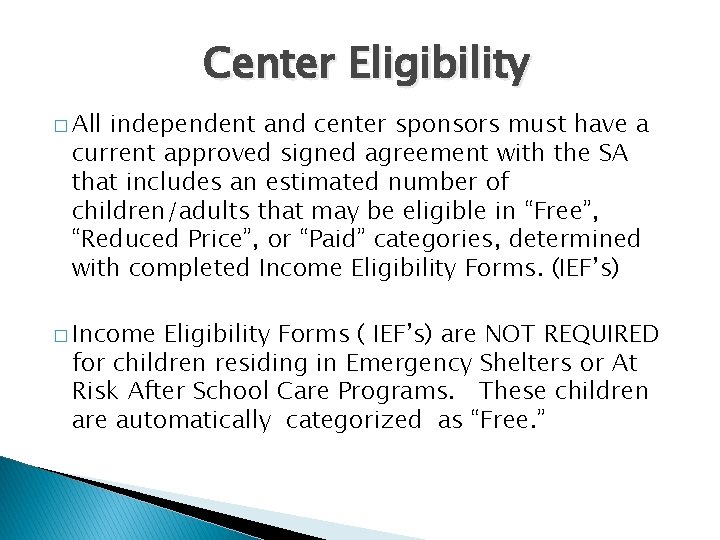 Center Eligibility

□ All independent and center sponsors must have a current approved signed agreement with the SA that includes an estimated number of children/adults that may be eligible in “Free”, “Reduced Price”, or “Paid” categories, determined with completed Income Eligibility Forms. (IEF’s)

□ Income Eligibility Forms ( IEF’s) are NOT REQUIRED for children residing in Emergency Shelters or At Risk After School Care Programs. These children are automatically categorized as “Free.”